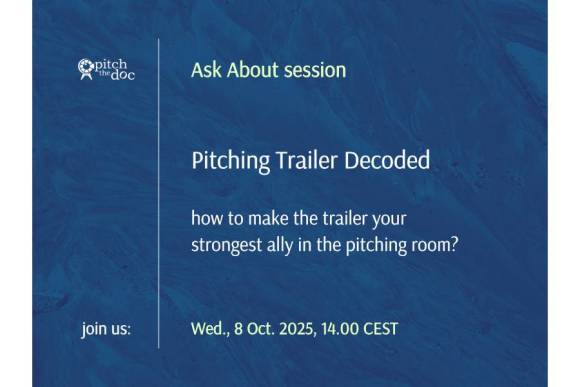 pitch the doc

Ask About session

Pitching Trailer Decoded

how to make the trailer your strongest ally in the pitching room?

join us:

Wed., 8 Oct. 2025, 14.00 CEST